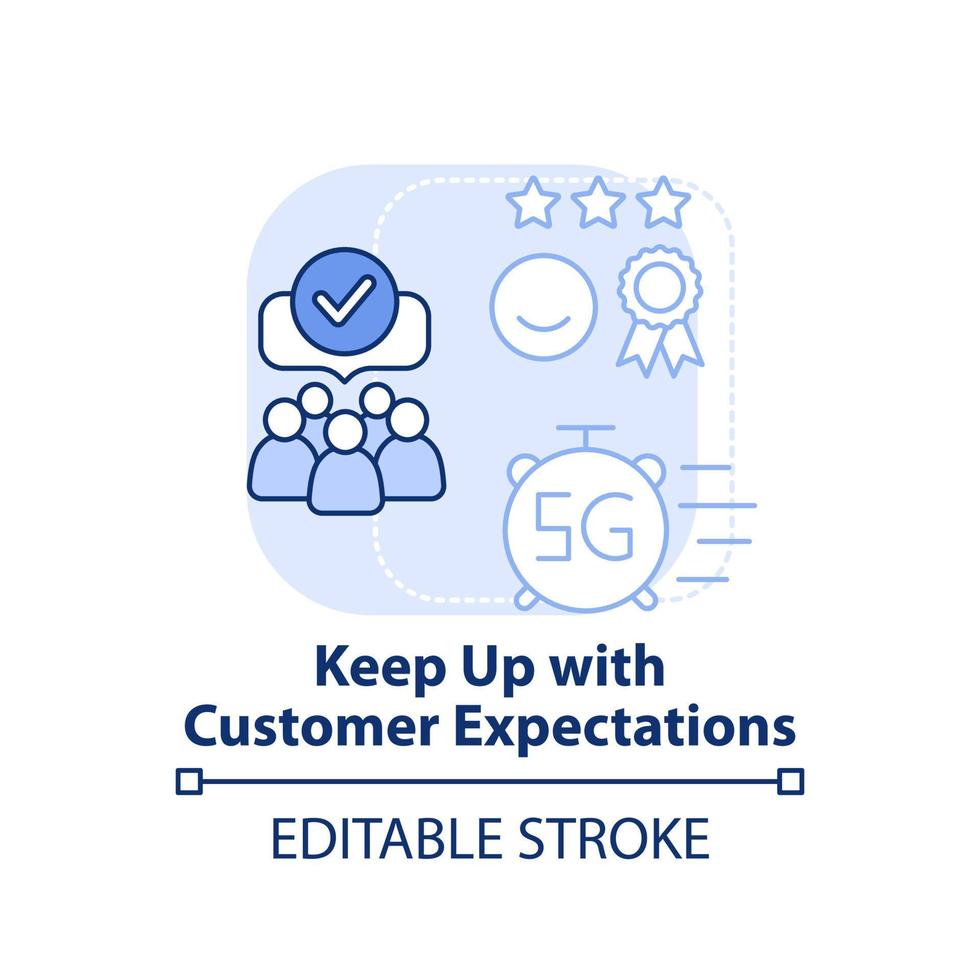 5G

Keep Up with Customer Expectations

EDITABLE STROKE